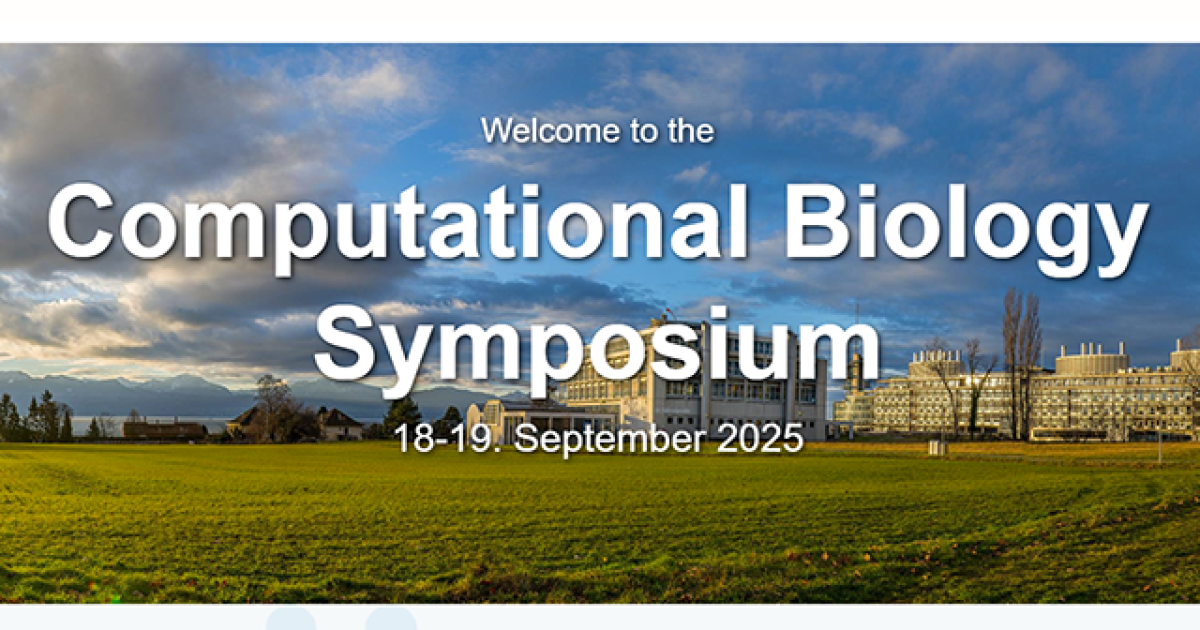 Welcome to the

Computational Biology Symposium

18-19. September 2025